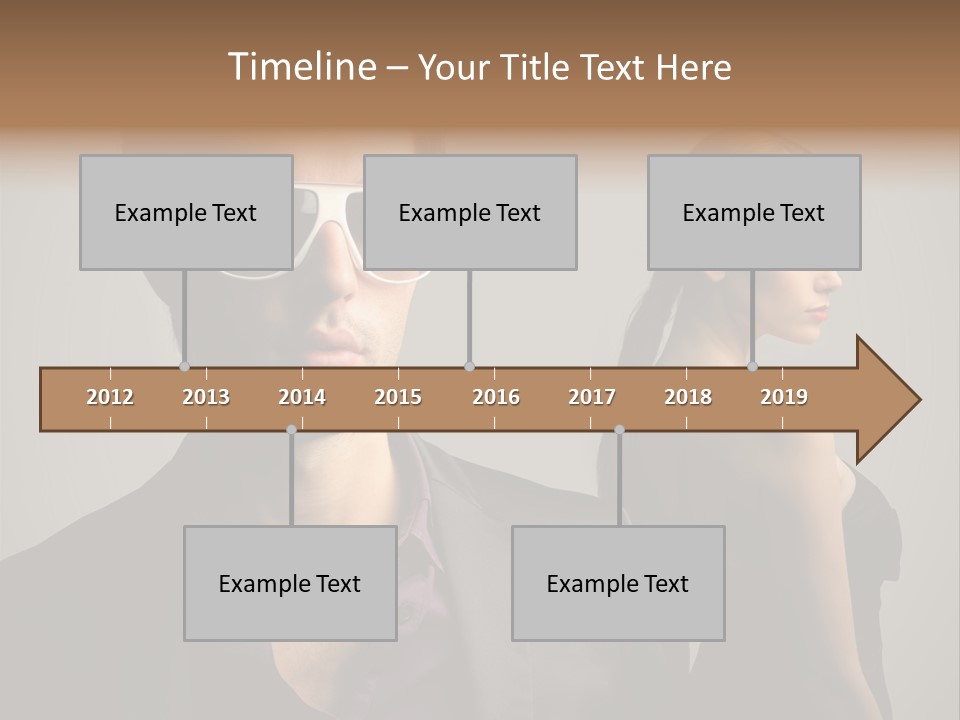 Timeline – Your Title Text Here

Example Text

Example Text

Example Text

2012 2013 2014 2015 2016 2017 2018 2019

Example Text

Example Text